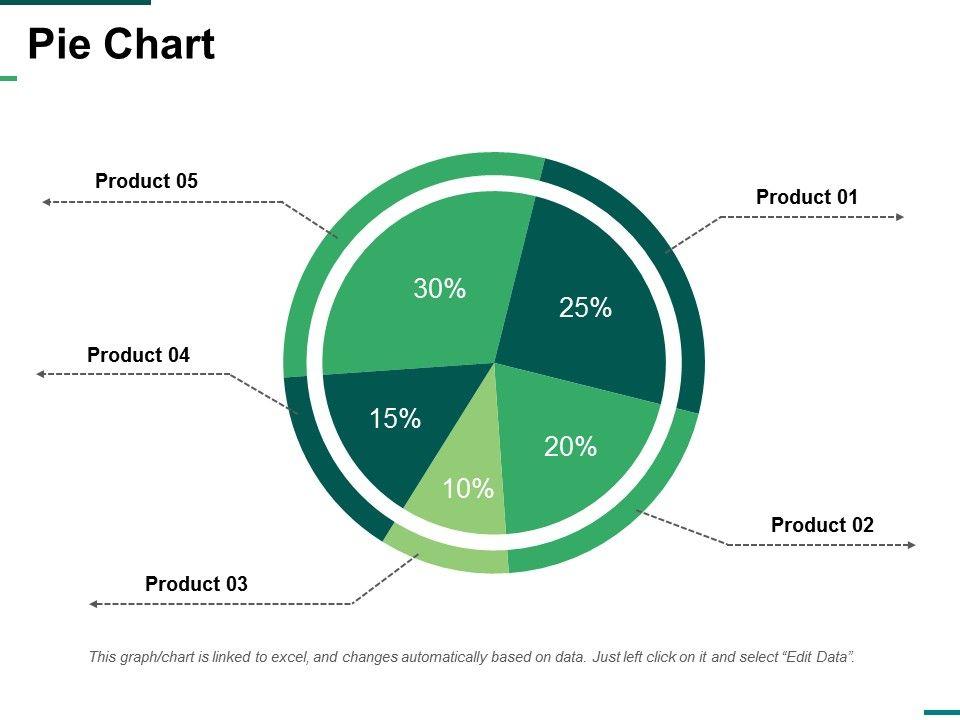 Pie Chart

Product 05

Product 01

30%

25%

Product 04

15%

20%

10%

Product 02

Product 03

This graph/chart is linked to excel, and changes automatically based on data. Just left click on it and select "Edit Data".